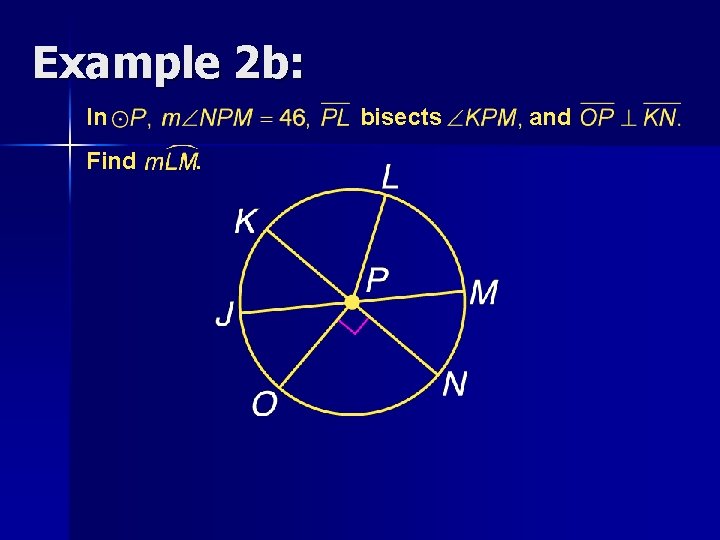 Example 2b:

In $\odot P$, $m\angle NPM = 46$, $\overline{PL}$ bisects $\angle KPM$, and $\overline{OP} \perp \overline{KN}$.

Find $m\widehat{LM}$.

L
K
P
M
J
N
O